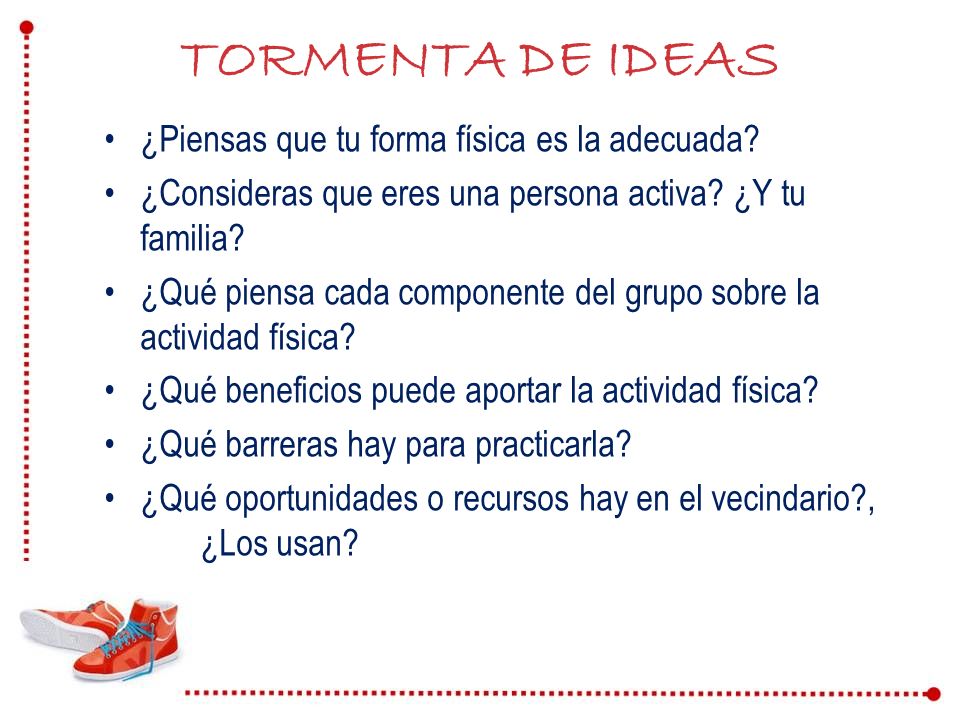 TORMENTA DE IDEAS

• ¿Piensas que tu forma física es la adecuada?
• ¿Consideras que eres una persona activa? ¿Y tu familia?
• ¿Qué piensa cada componente del grupo sobre la actividad física?
• ¿Qué beneficios puede aportar la actividad física?
• ¿Qué barreras hay para practicarla?
• ¿Qué oportunidades o recursos hay en el vecindario?, ¿Los usan?